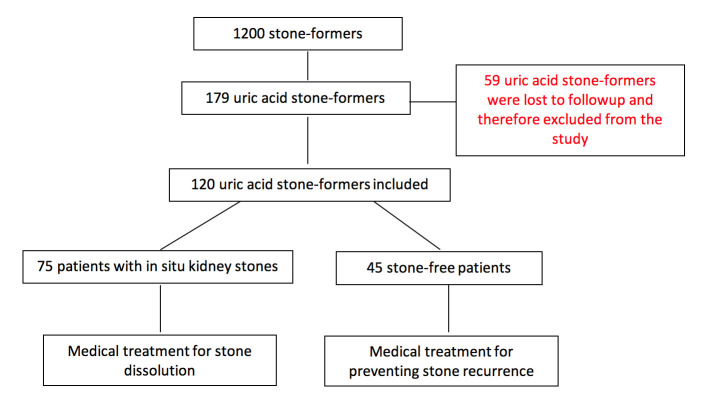 1200 stone-formers

179 uric acid stone-formers

59 uric acid stone-formers were lost to followup and therefore excluded from the study

120 uric acid stone-formers included

75 patients with in situ kidney stones

45 stone-free patients

Medical treatment for stone dissolution

Medical treatment for preventing stone recurrence